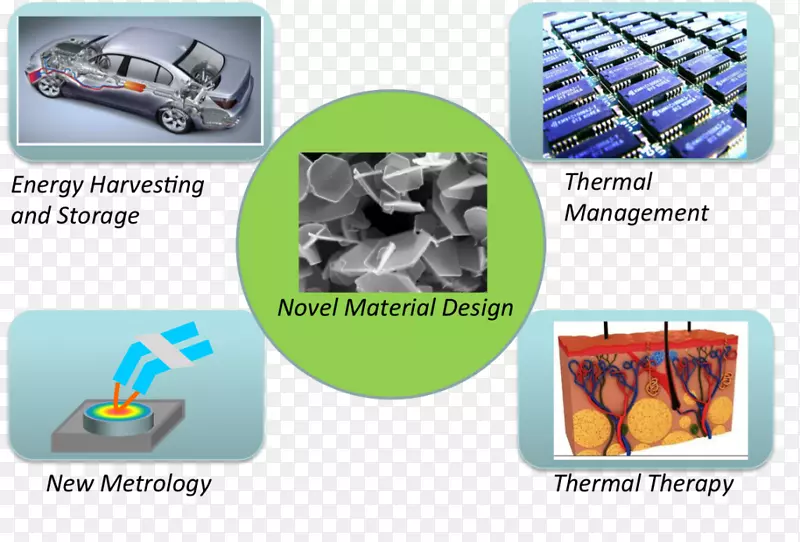 Energy Harvesting and Storage

Thermal Management

Novel Material Design

New Metrology

Thermal Therapy